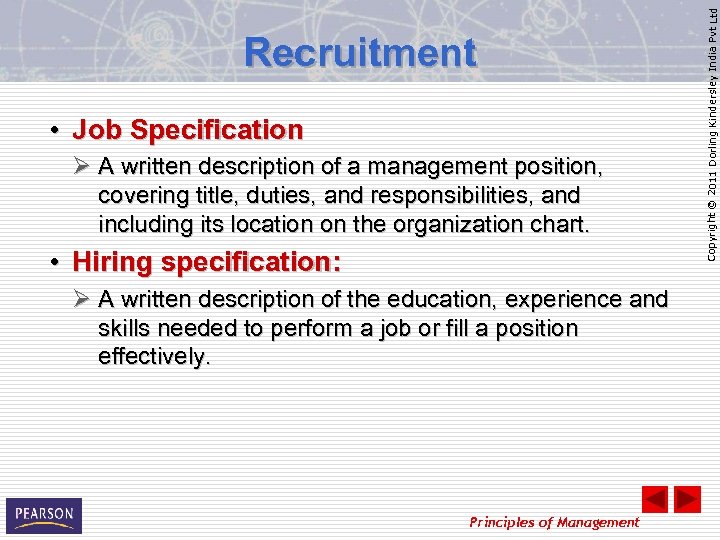 Recruitment

• Job Specification
  ➢ A written description of a management position, covering title, duties, and responsibilities, and including its location on the organization chart.
• Hiring specification:
  ➢ A written description of the education, experience and skills needed to perform a job or fill a position effectively.

Copyright © 2011 Dorling Kindersley India Pvt Ltd

PEARSON

Principles of Management